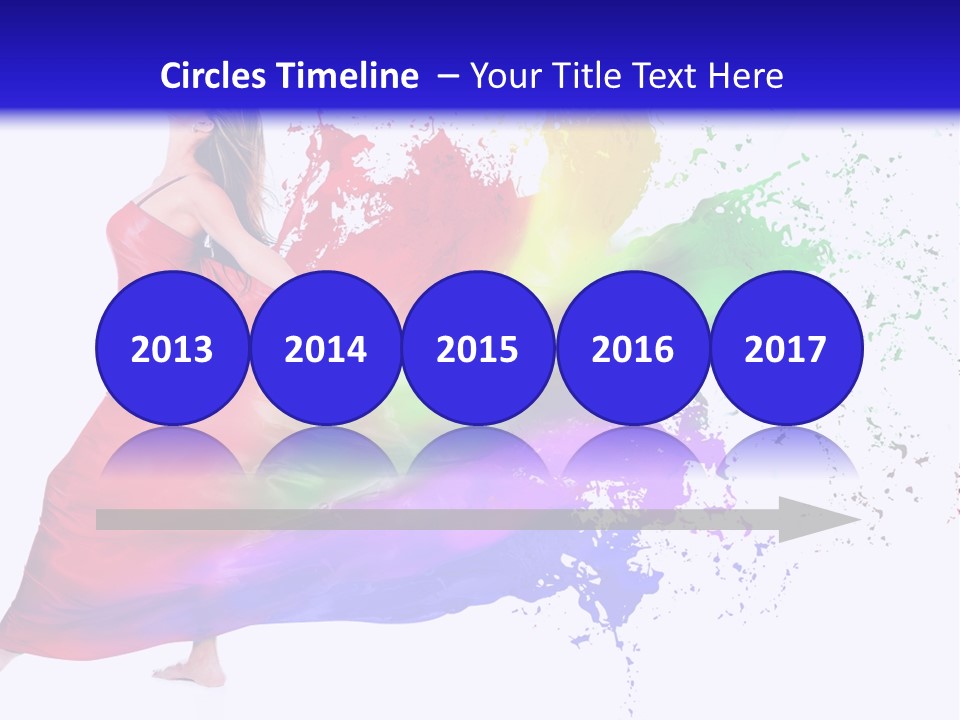 Circles Timeline – Your Title Text Here

2013

2014

2015

2016

2017